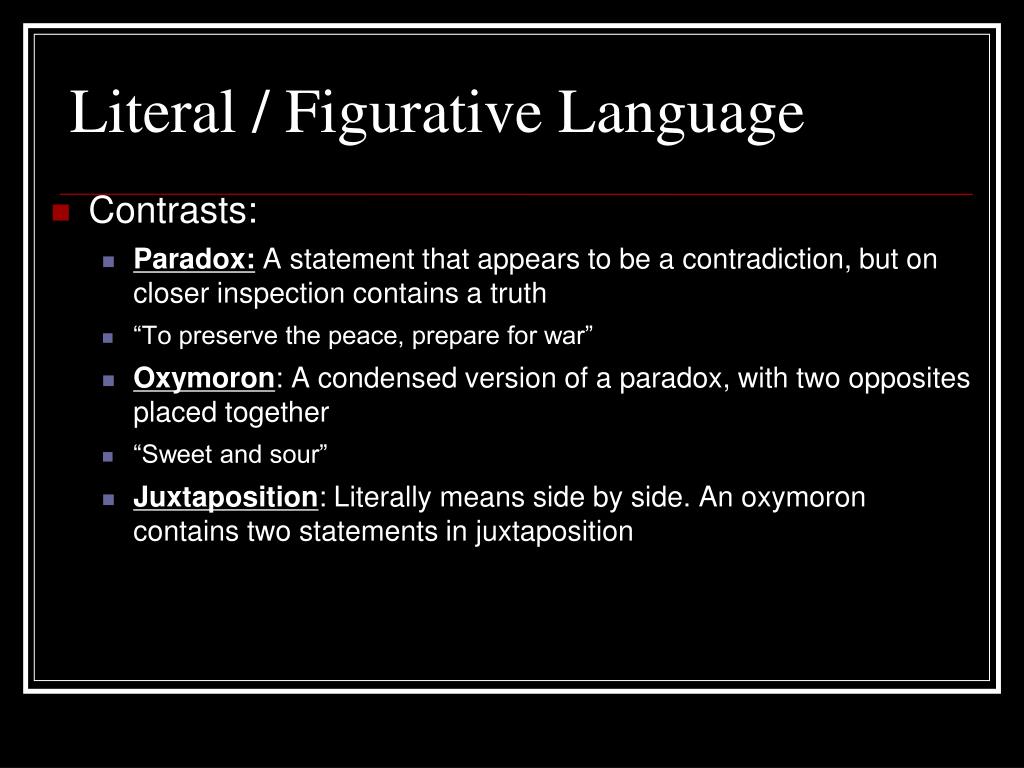 Literal / Figurative Language

Contrasts:

Paradox: A statement that appears to be a contradiction, but on closer inspection contains a truth

“To preserve the peace, prepare for war”

Oxymoron: A condensed version of a paradox, with two opposites placed together

“Sweet and sour”

Juxtaposition: Literally means side by side. An oxymoron contains two statements in juxtaposition